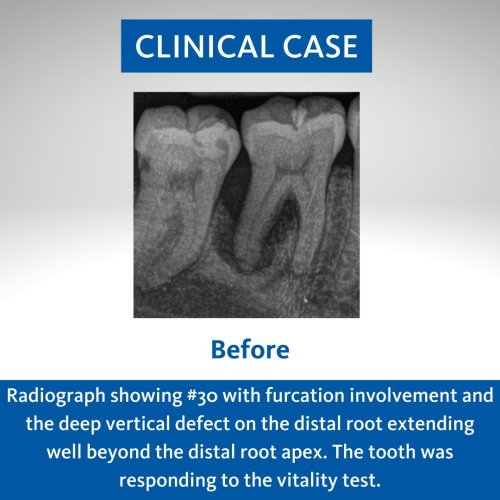 CLINICAL CASE

Before

Radiograph showing #30 with furcation involvement and the deep vertical defect on the distal root extending well beyond the distal root apex. The tooth was responding to the vitality test.